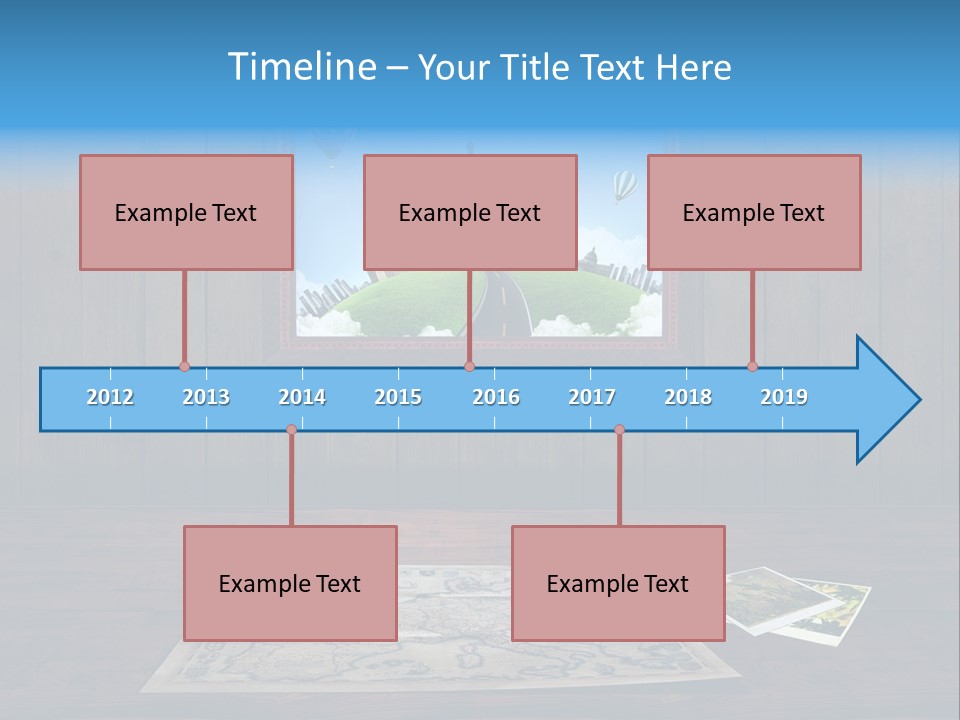 Timeline – Your Title Text Here

Example Text

Example Text

Example Text

2012 2013 2014 2015 2016 2017 2018 2019

Example Text

Example Text